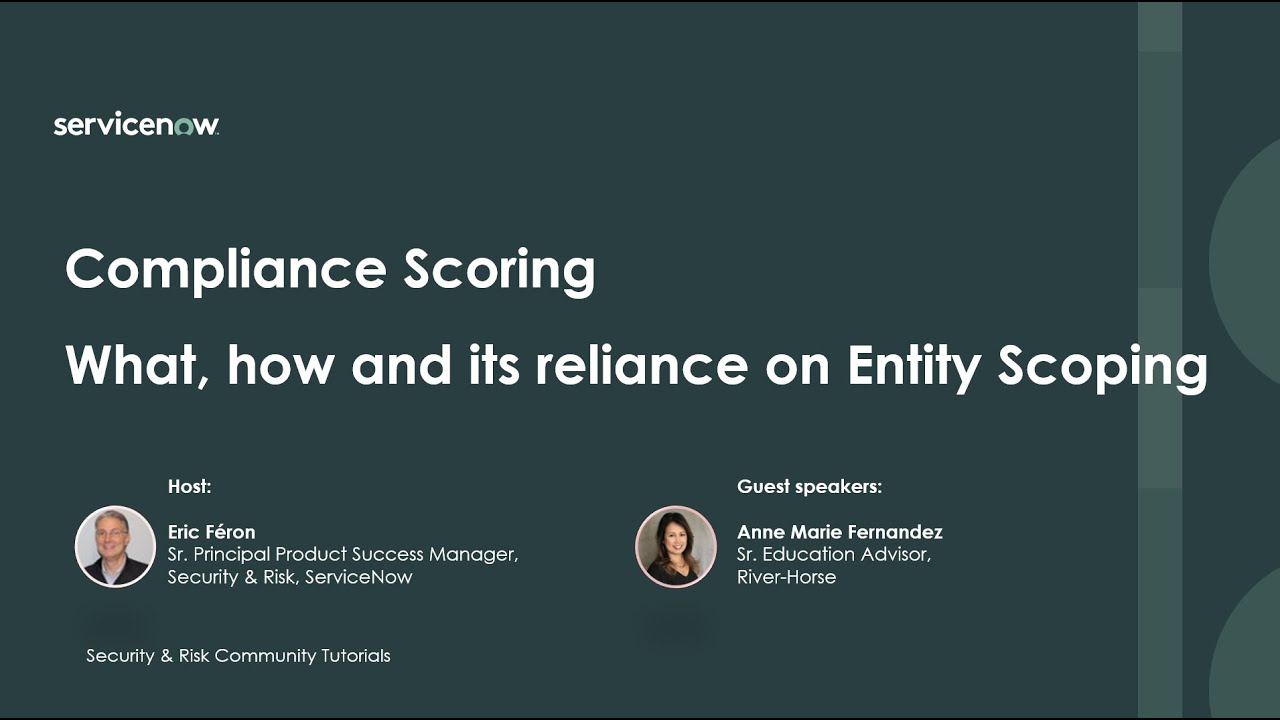 servicenow.

Compliance Scoring

What, how and its reliance on Entity Scoping

Host:

Eric Féron
Sr. Principal Product Success Manager, Security & Risk, ServiceNow

Guest speakers:

Anne Marie Fernandez
Sr. Education Advisor, River-Horse

Security & Risk Community Tutorials